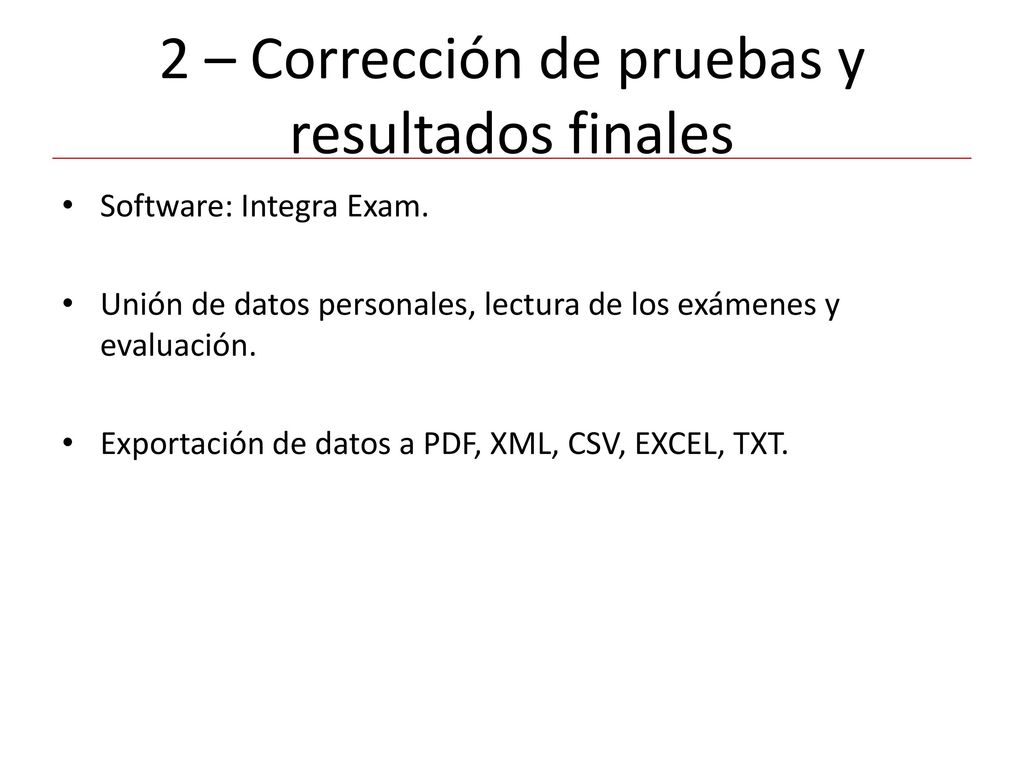 2 – Corrección de pruebas y resultados finales

• Software: Integra Exam.

• Unión de datos personales, lectura de los exámenes y evaluación.

• Exportación de datos a PDF, XML, CSV, EXCEL, TXT.